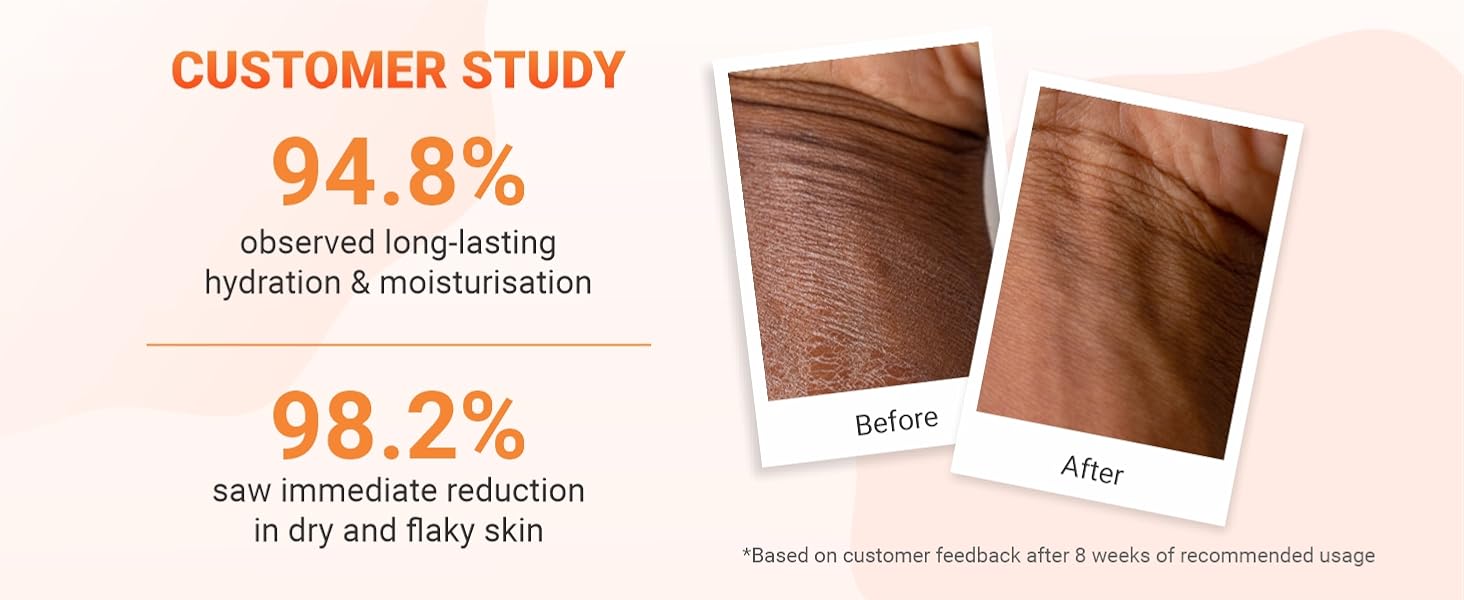 CUSTOMER STUDY

94.8%
observed long-lasting hydration & moisturisation

98.2%
saw immediate reduction in dry and flaky skin

Before

After

*Based on customer feedback after 8 weeks of recommended usage